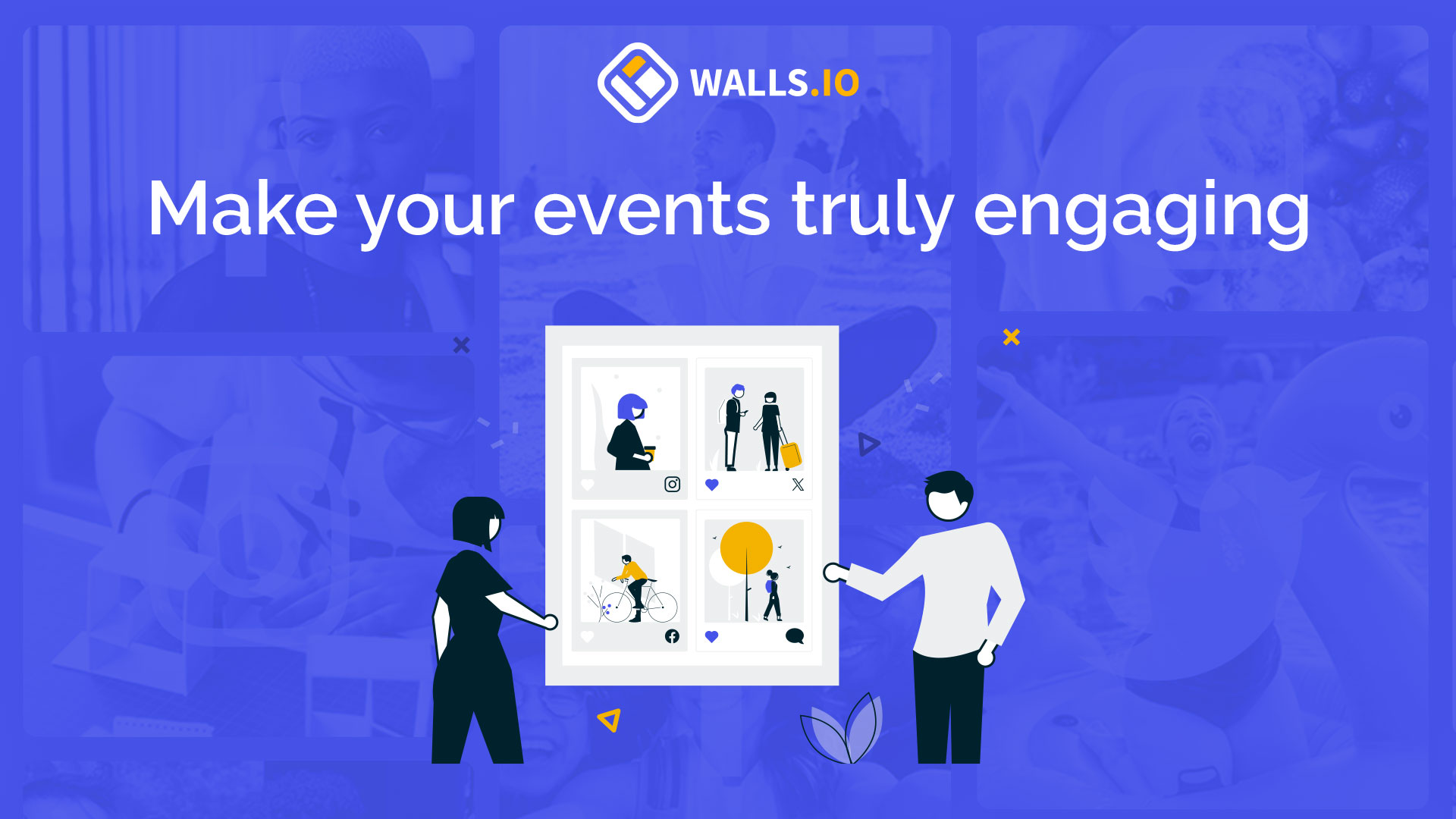 WALLS.IO

Make your events truly engaging